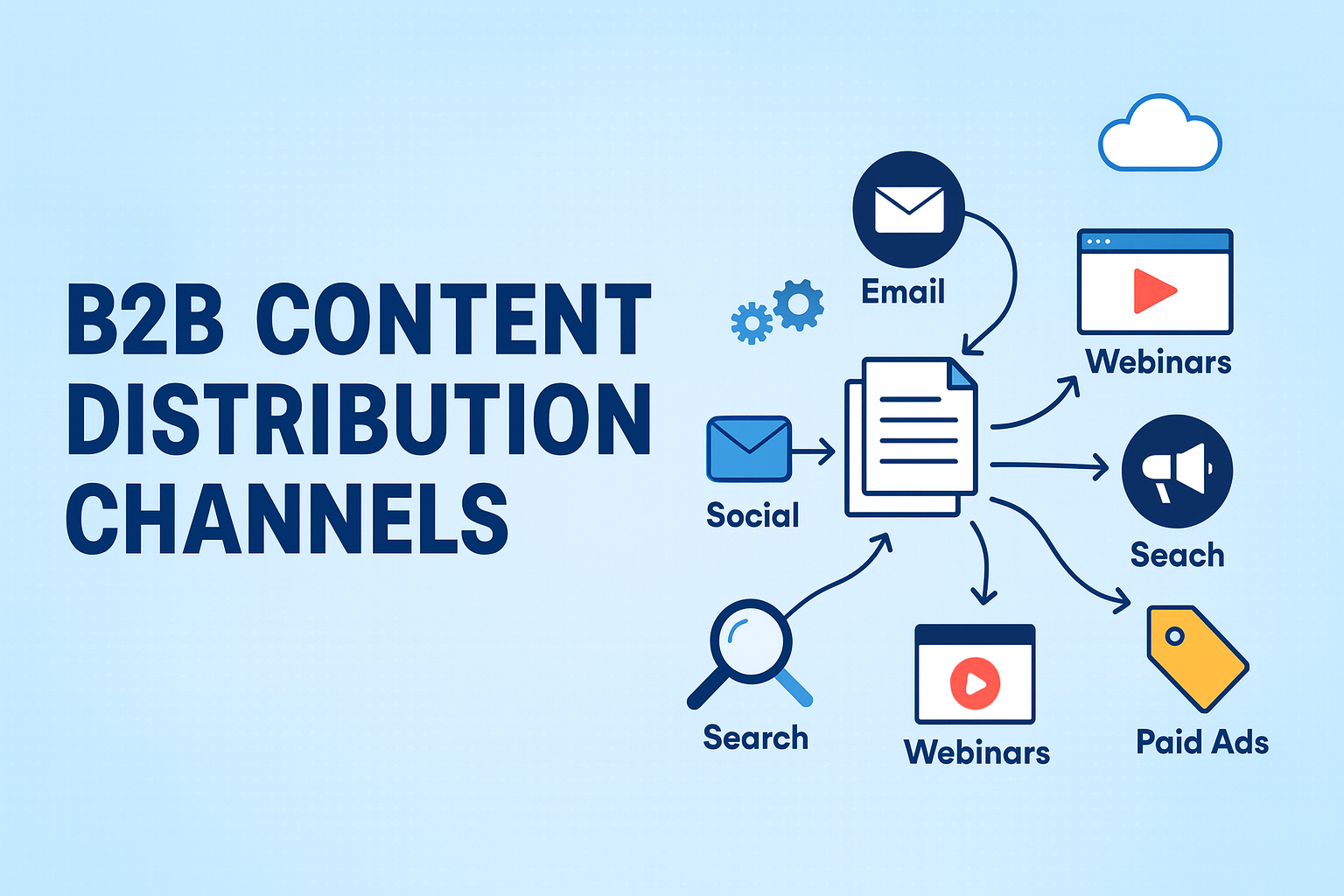 B2B CONTENT DISTRIBUTION CHANNELS

Email

Webinars

Social

Seach

Search

Webinars

Paid Ads